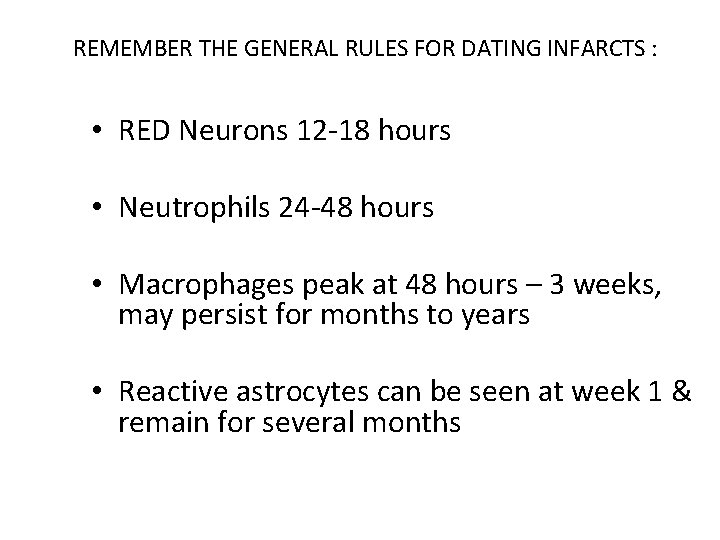 REMEMBER THE GENERAL RULES FOR DATING INFARCTS :

• RED Neurons 12-18 hours

• Neutrophils 24-48 hours

• Macrophages peak at 48 hours – 3 weeks, may persist for months to years

• Reactive astrocytes can be seen at week 1 & remain for several months